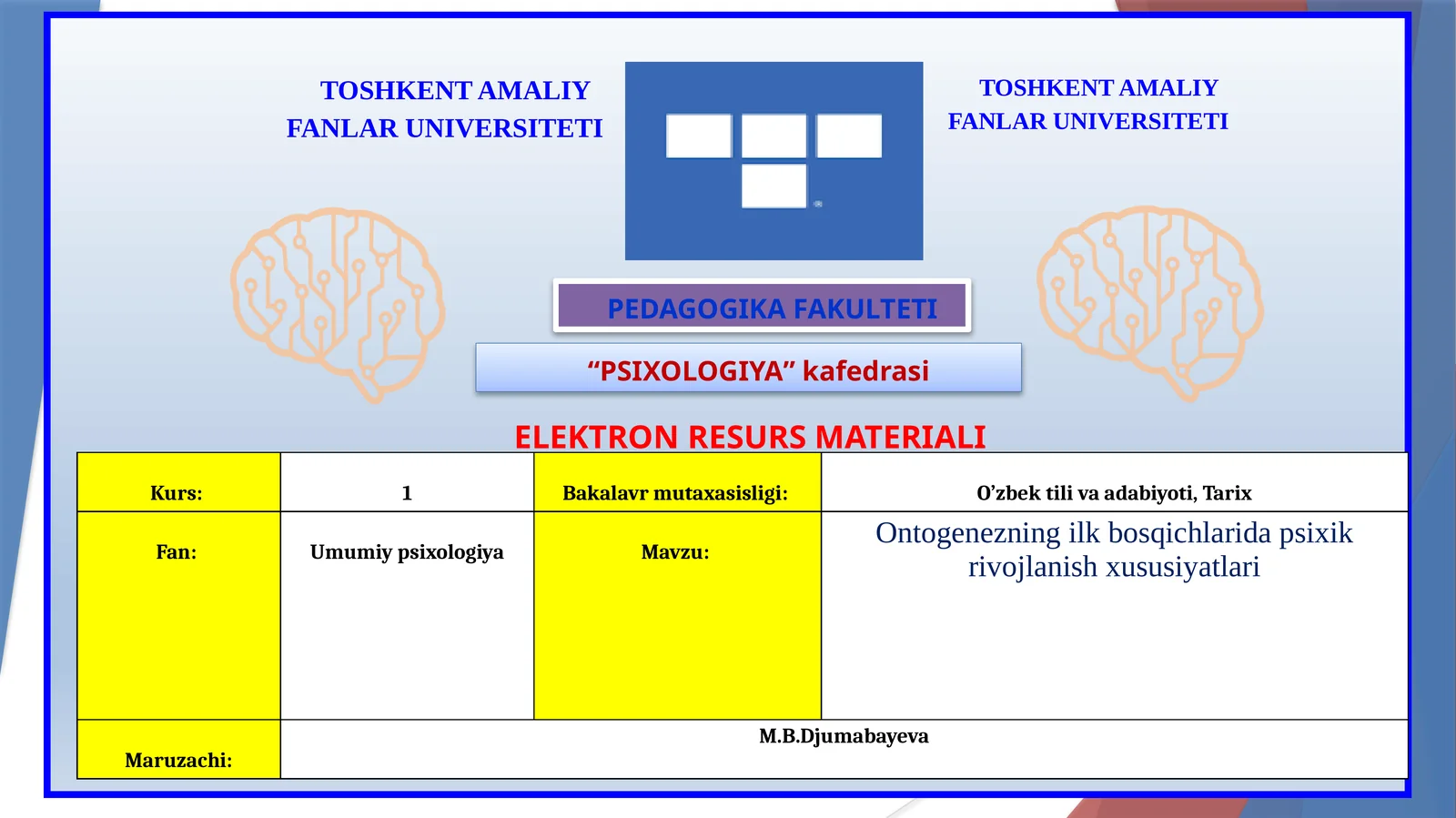 TOSHKENT AMALIY FANLAR UNIVERSITETI

TOSHKENT AMALIY FANLAR UNIVERSITETI

PEDAGOGIKA FAKULTETI

“PSIXOLOGIYA” kafedrasi

ELEKTRON RESURS MATERIALI

| Kurs: | 1 | Bakalavr mutaxasisligi: | O’zbek tili va adabiyoti, Tarix |
|---|---|---|---|
| Fan: | Umumiy psixologiya | Mavzu: | Ontogenezning ilk bosqichlarida psixik rivojlanish xususiyatlari |
| Maruzachi: | M.B.Djumabayeva | | |